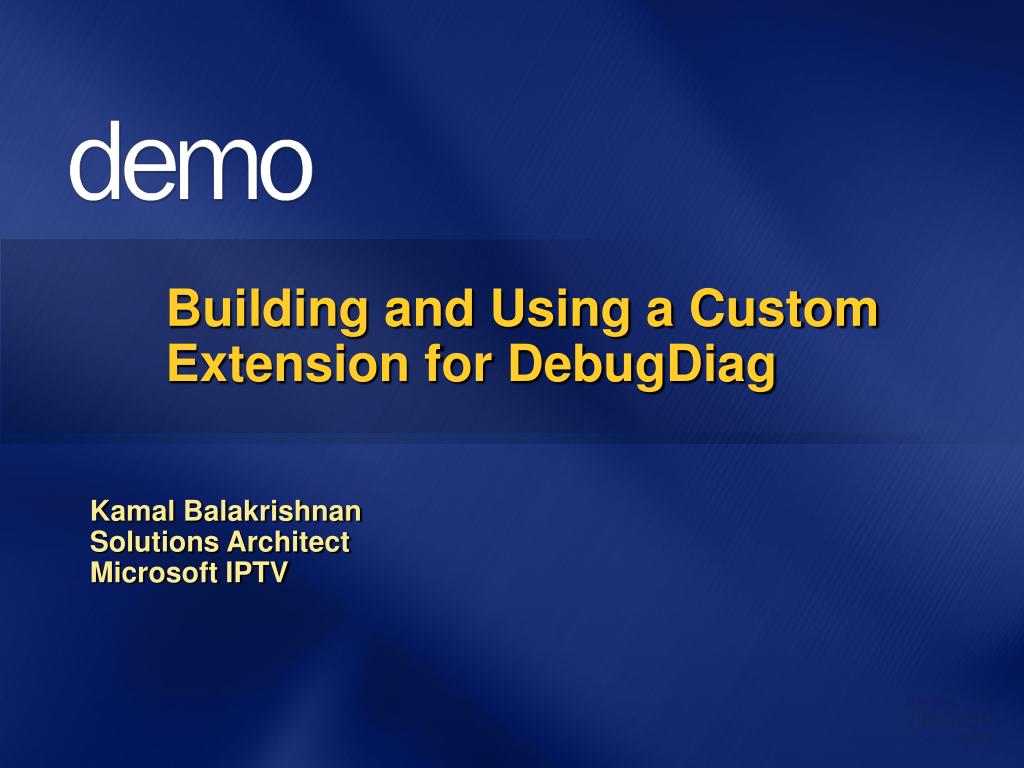 demo

Building and Using a Custom Extension for DebugDiag

Kamal Balakrishnan
Solutions Architect
Microsoft IPTV